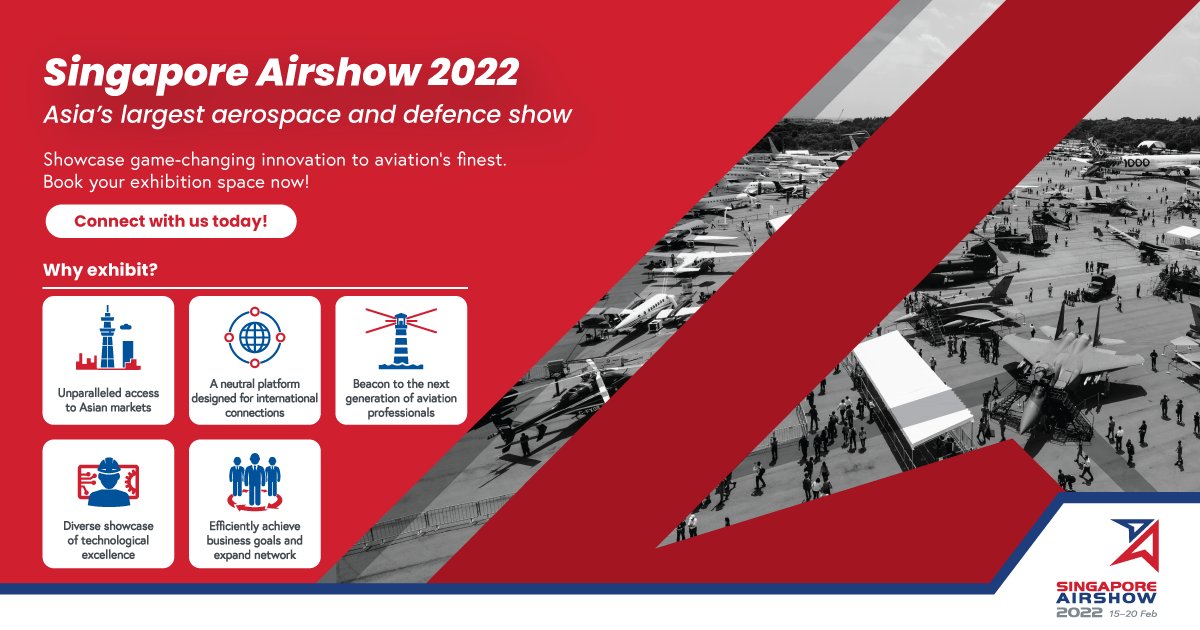 Singapore Airshow 2022

Asia's largest aerospace and defence show

Showcase game-changing innovation to aviation's finest. Book your exhibition space now!

Connect with us today!

Why exhibit?

Unparalleled access to Asian markets

A neutral platform designed for international connections

Beacon to the next generation of aviation professionals

Diverse showcase of technological excellence

Efficiently achieve business goals and expand network

1000

SINGAPORE AIRSHOW 2022 15–20 Feb